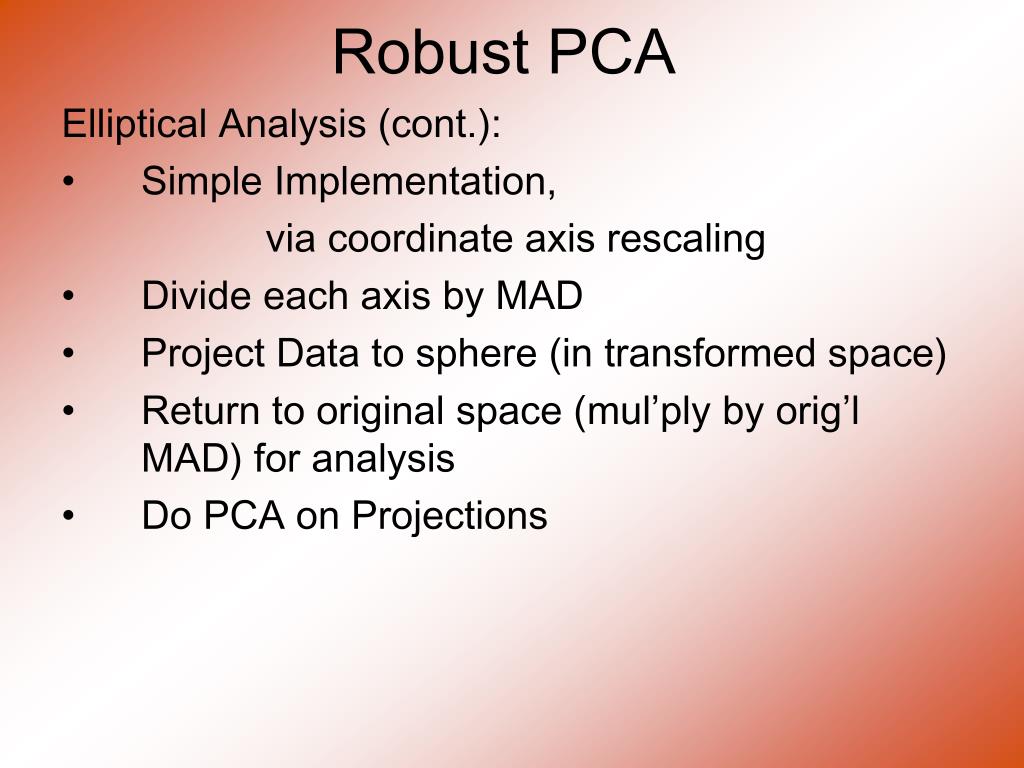 Robust PCA

Elliptical Analysis (cont.):

• Simple Implementation,
via coordinate axis rescaling
• Divide each axis by MAD
• Project Data to sphere (in transformed space)
• Return to original space (mul’ply by orig’l MAD) for analysis
• Do PCA on Projections